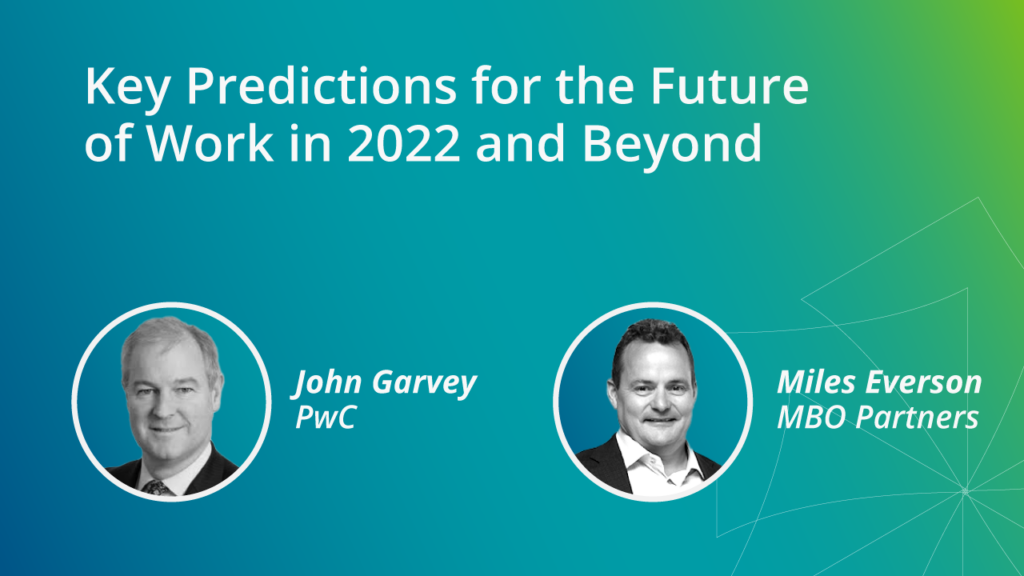 Key Predictions for the Future of Work in 2022 and Beyond

John Garvey
PwC

Miles Everson
MBO Partners